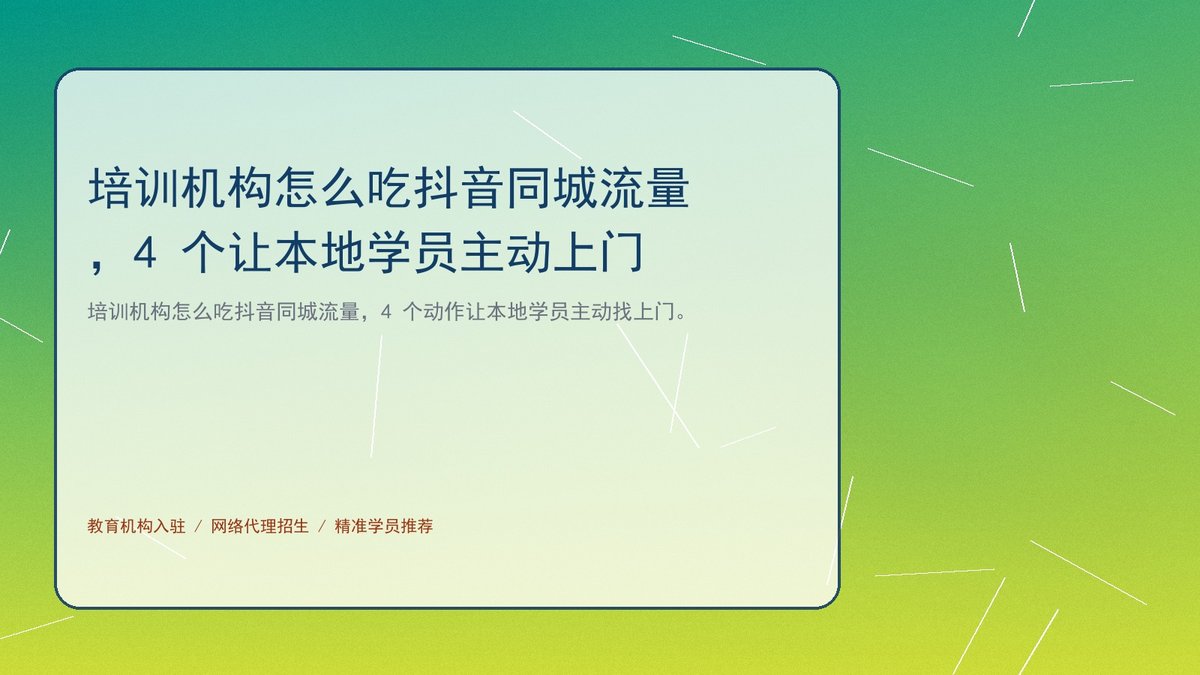 培训机构怎么吃抖音同城流量，4 个让本地学员主动上门

培训机构怎么吃抖音同城流量，4 个动作让本地学员主动找上门。

教育机构入驻 / 网络代理招生 / 精准学员推荐